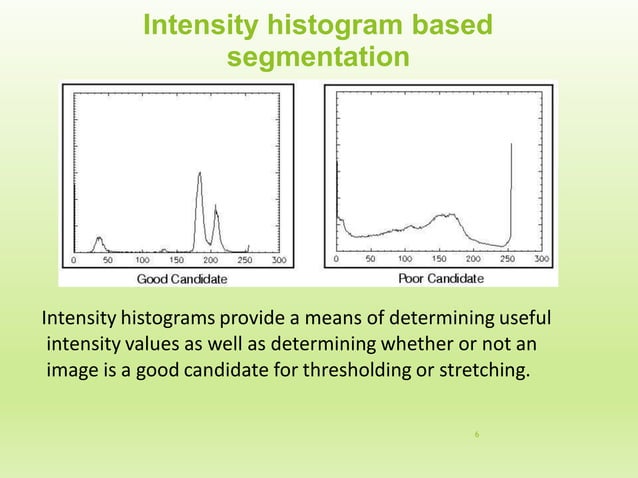 Intensity histogram based segmentation

0 50 100 150 200 250 300
Good Candidate

0 50 100 150 200 250 300
Poor Candidate

Intensity histograms provide a means of determining useful intensity values as well as determining whether or not an image is a good candidate for thresholding or stretching.

6